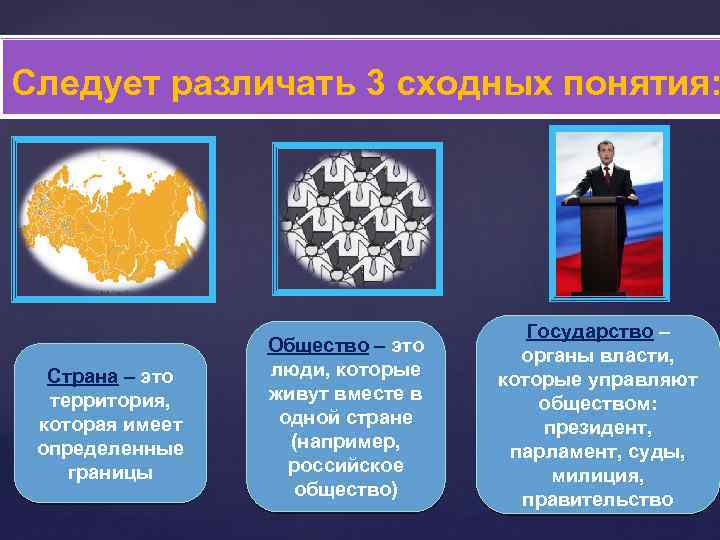 Следует различать 3 сходных понятия:

Страна – это территория, которая имеет определенные границы

Общество – это люди, которые живут вместе в одной стране (например, российское общество)

Государство – органы власти, которые управляют обществом: президент, парламент, суды, милиция, правительство